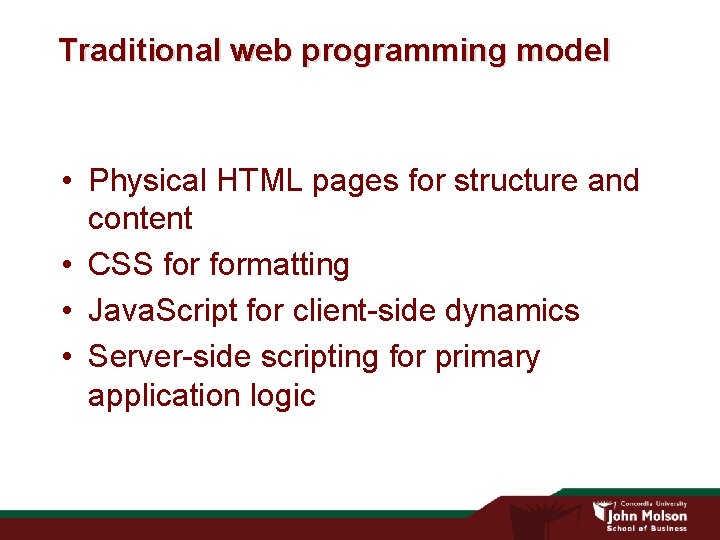 Traditional web programming model

• Physical HTML pages for structure and content
• CSS for formatting
• JavaScript for client-side dynamics
• Server-side scripting for primary application logic

Concordia University
John Molson
School of Business